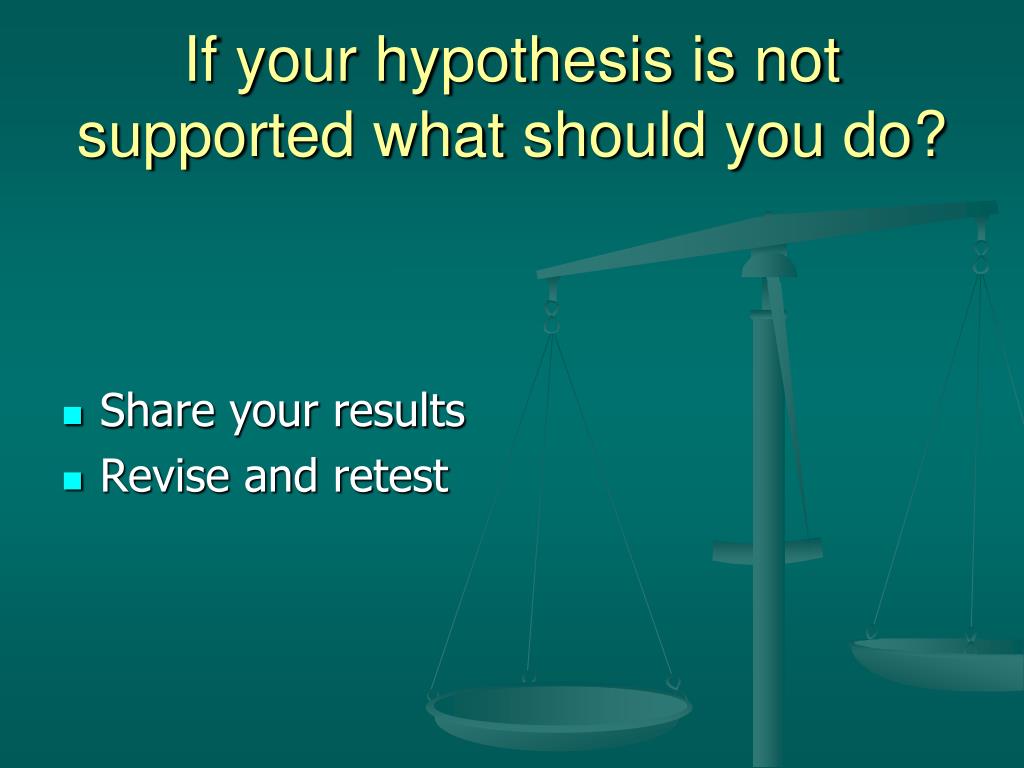 If your hypothesis is not supported what should you do?

- Share your results
- Revise and retest